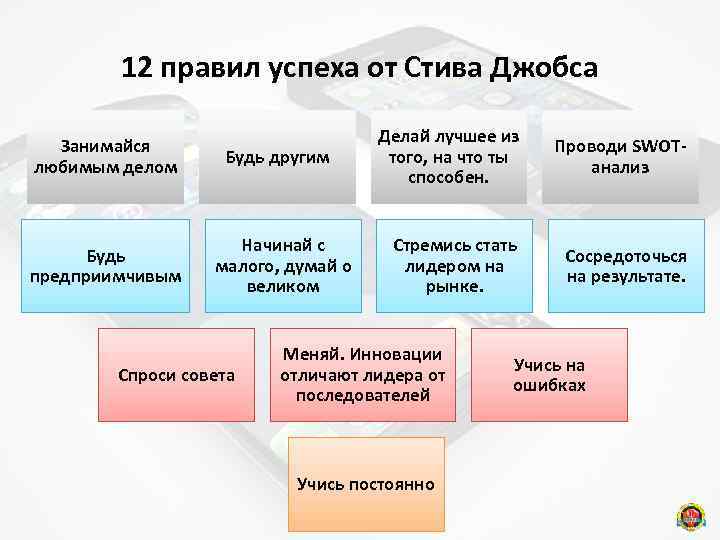 12 правил успеха от Стива Джобса

Занимайся любимым делом

Будь другим

Делай лучшее из того, на что ты способен.

Проводи SWOT-анализ

Будь предприимчивым

Начинай с малого, думай о великом

Стремись стать лидером на рынке.

Сосредоточься на результате.

Спроси совета

Меняй. Инновации отличают лидера от последователей

Учись на ошибках

Учись постоянно